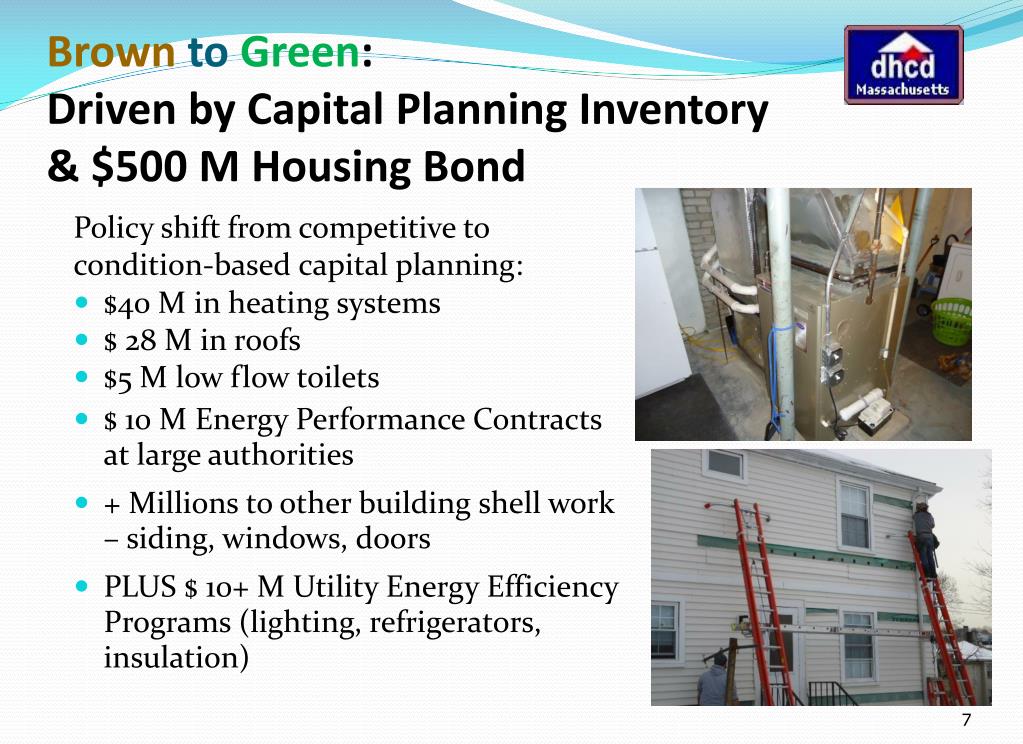 Brown to Green:
Driven by Capital Planning Inventory & \$500 M Housing Bond

dhcd
Massachusetts

Policy shift from competitive to condition-based capital planning:

- \$40 M in heating systems
- \$ 28 M in roofs
- \$5 M low flow toilets
- \$ 10 M Energy Performance Contracts at large authorities
- + Millions to other building shell work – siding, windows, doors
- PLUS \$ 10+ M Utility Energy Efficiency Programs (lighting, refrigerators, insulation)

7